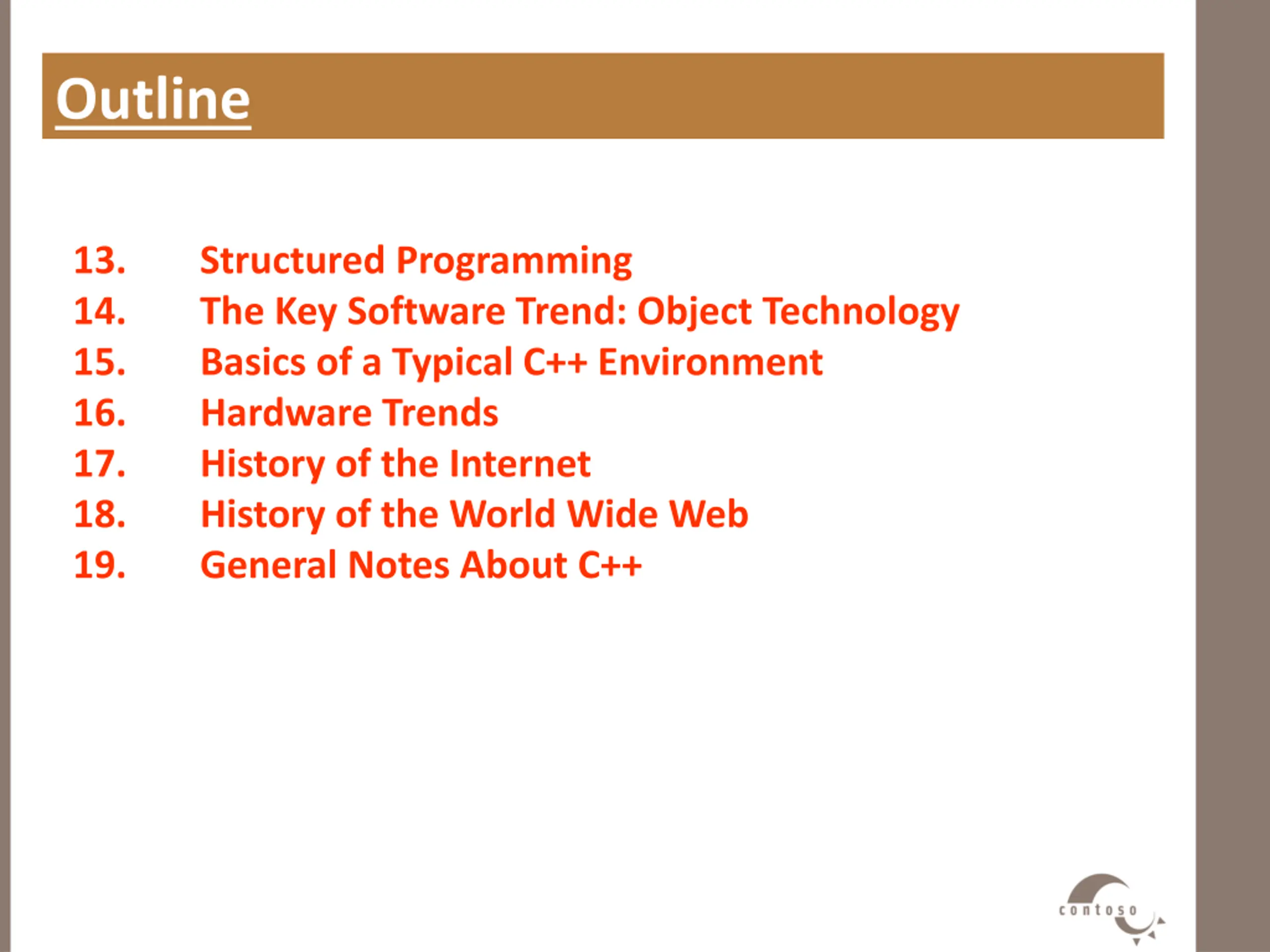 Outline

13. Structured Programming
14. The Key Software Trend: Object Technology
15. Basics of a Typical C++ Environment
16. Hardware Trends
17. History of the Internet
18. History of the World Wide Web
19. General Notes About C++

contoso